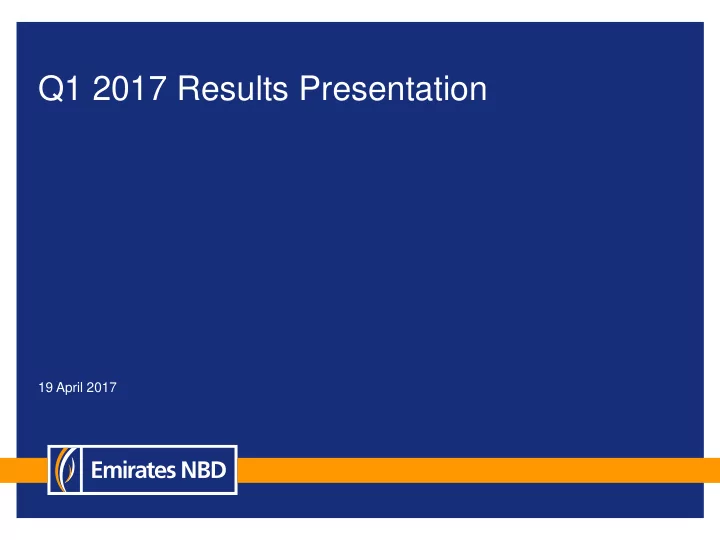 Q1 2017 Results Presentation

19 April 2017

Emirates NBD